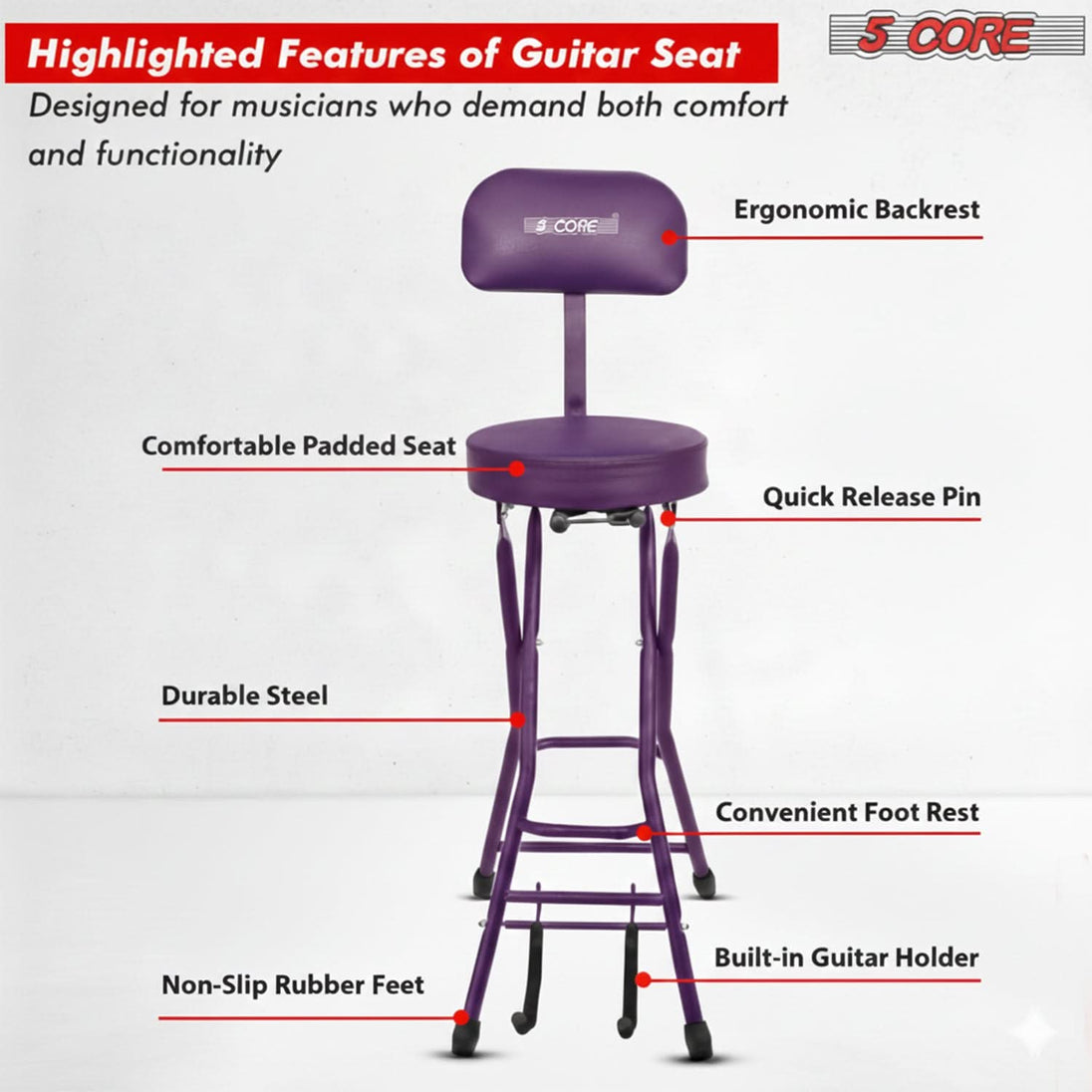 Highlighted Features of Guitar Seat

5 CORE

Designed for musicians who demand both comfort and functionality

5 CORE

Ergonomic Backrest

Comfortable Padded Seat

Quick Release Pin

Durable Steel

Convenient Foot Rest

Built-in Guitar Holder

Non-Slip Rubber Feet